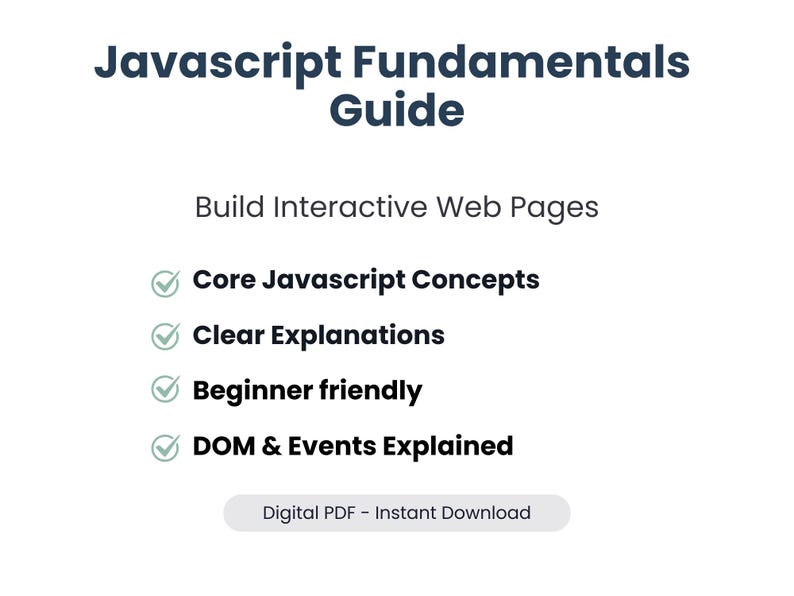 Javascript Fundamentals Guide

Build Interactive Web Pages

Core Javascript Concepts

Clear Explanations

Beginner friendly

DOM & Events Explained

Digital PDF - Instant Download